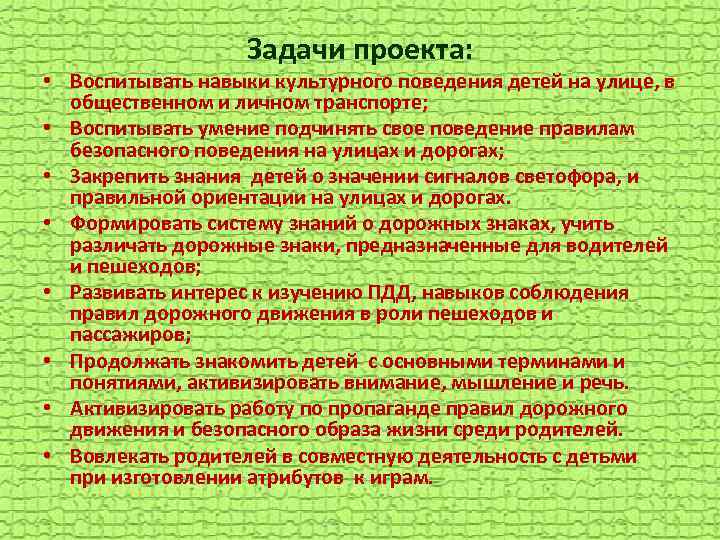 Задачи проекта:

• Воспитывать навыки культурного поведения детей на улице, в общественном и личном транспорте;
• Воспитывать умение подчинять свое поведение правилам безопасного поведения на улицах и дорогах;
• Закрепить знания детей о значении сигналов светофора, и правильной ориентации на улицах и дорогах.
• Формировать систему знаний о дорожных знаках, учить различать дорожные знаки, предназначенные для водителей и пешеходов;
• Развивать интерес к изучению ПДД, навыков соблюдения правил дорожного движения в роли пешеходов и пассажиров;
• Продолжать знакомить детей с основными терминами и понятиями, активизировать внимание, мышление и речь.
• Активизировать работу по пропаганде правил дорожного движения и безопасного образа жизни среди родителей.
• Вовлекать родителей в совместную деятельность с детьми при изготовлении атрибутов к играм.